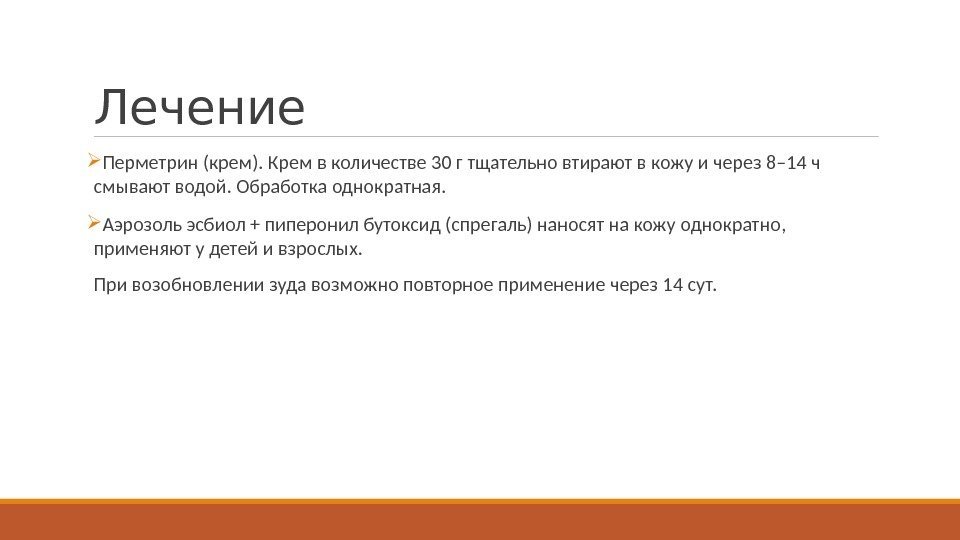 Лечение

➢Перметрин (крем). Крем в количестве 30 г тщательно втирают в кожу и через 8–14 ч смывают водой. Обработка однократная.

➢Аэрозоль эсбиол + пиперонил бутоксид (спрегаль) наносят на кожу однократно, применяют у детей и взрослых.

При возобновлении зуда возможно повторное применение через 14 сут.